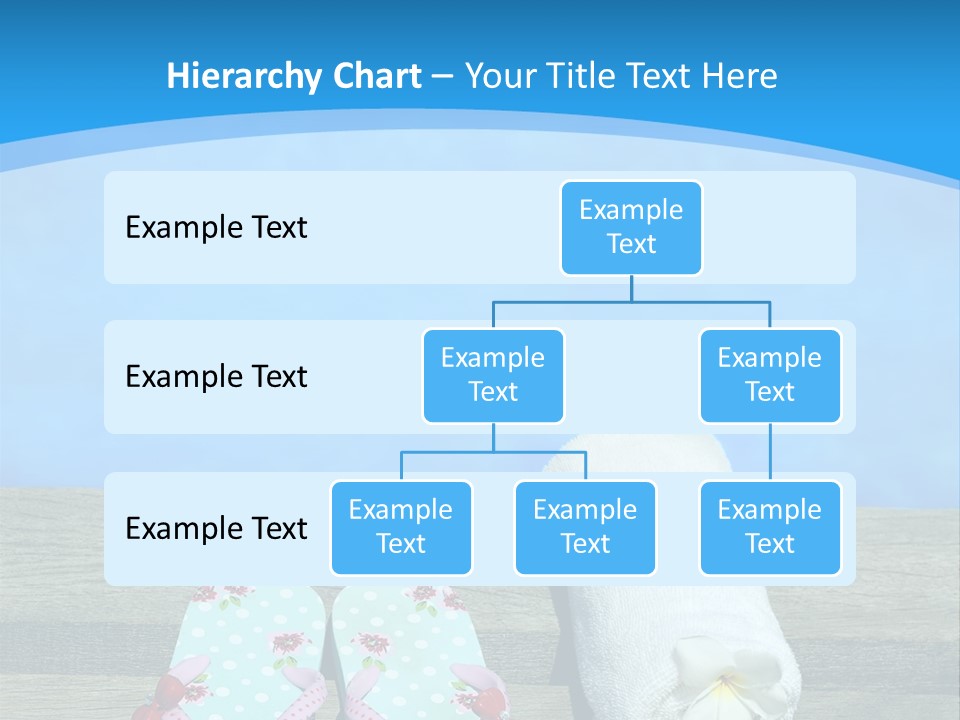 Hierarchy Chart – Your Title Text Here

Example Text

Example Text

Example Text

Example Text

Example Text

Example Text

Example Text

Example Text

Example Text